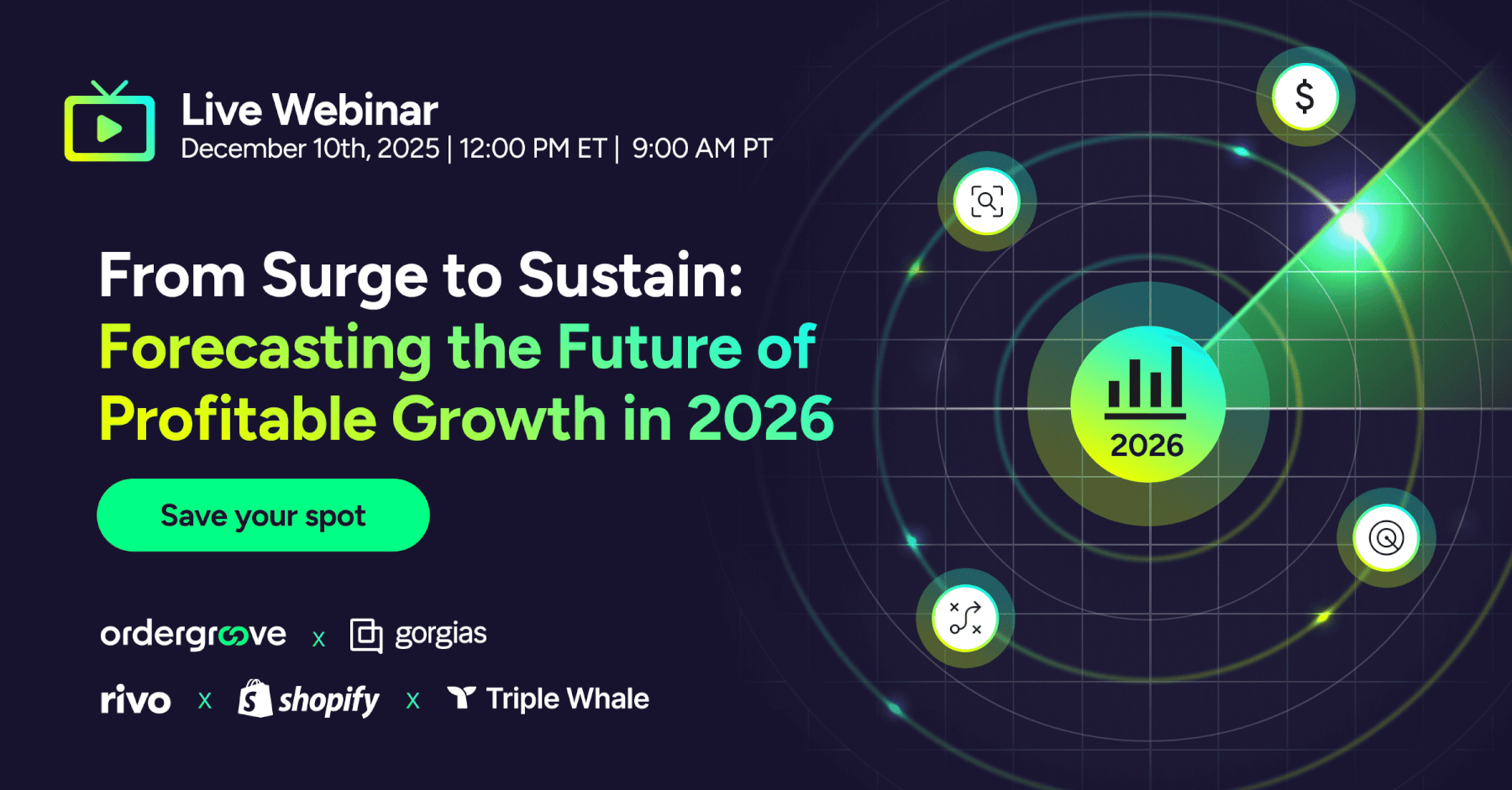 Live Webinar
December 10th, 2025 | 12:00 PM ET | 9:00 AM PT

From Surge to Sustain:
Forecasting the Future of Profitable Growth in 2026

Save your spot

ordergroove x gorgias
rivo x shopify x Triple Whale

$

2026